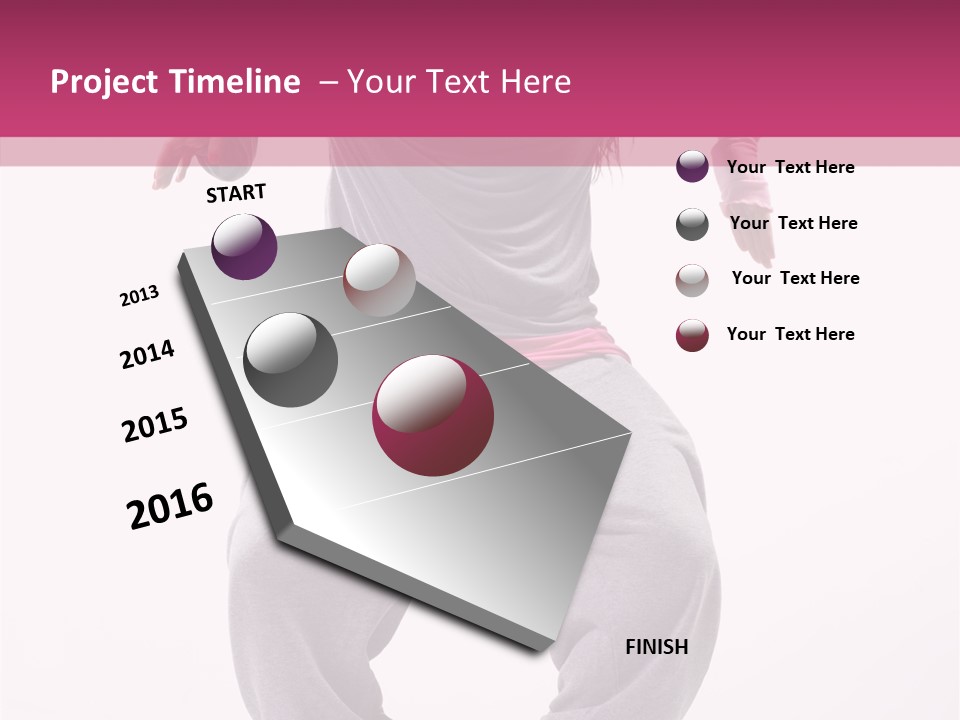 Project Timeline – Your Text Here

START

2013

2014

2015

2016

FINISH

Your Text Here

Your Text Here

Your Text Here

Your Text Here